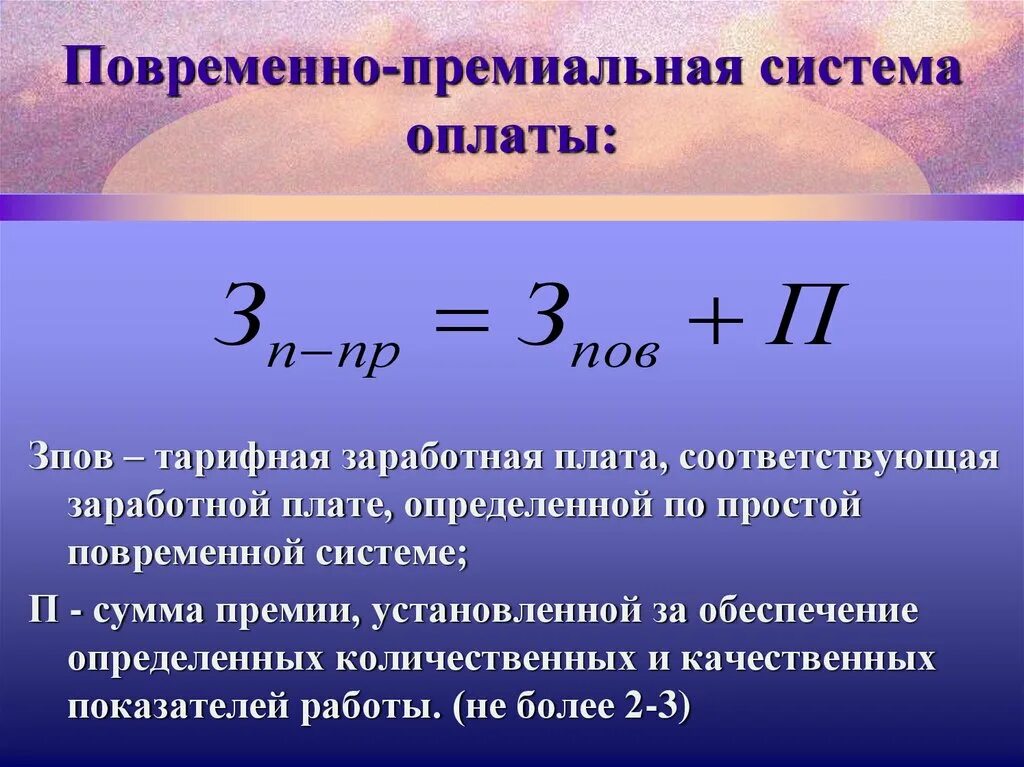 Повременно-премиальная система оплаты:

$З_{п-пр} = З_{пов} + П$

Зпов – тарифная заработная плата, соответствующая заработной плате, определенной по простой повременной системе;

П - сумма премии, установленной за обеспечение определенных количественных и качественных показателей работы. (не более 2-3)